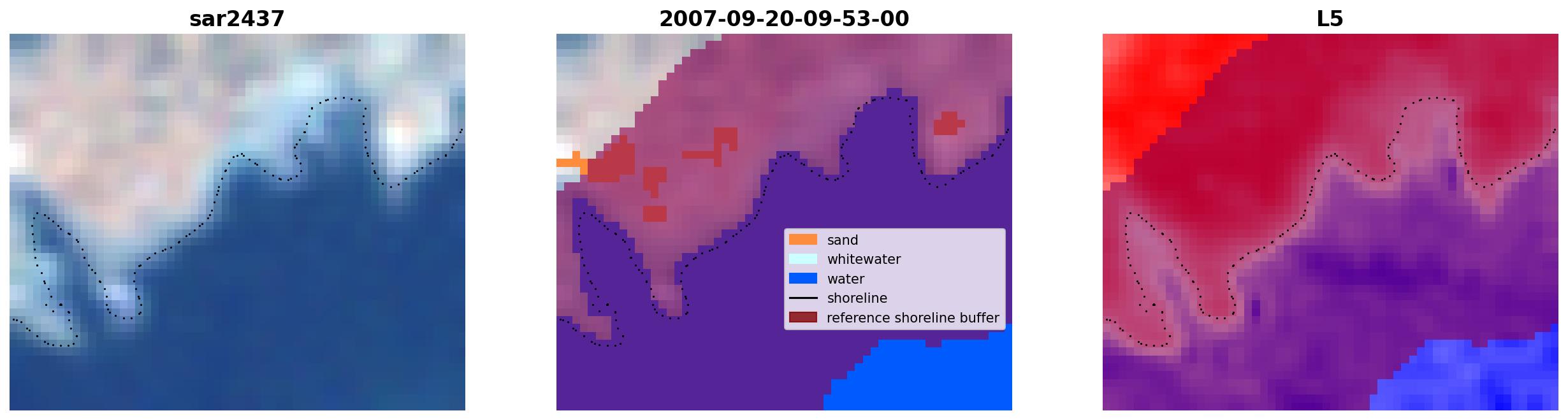 sar2437

2007-09-20-09-53-00

sand
whitewater
water
shoreline
reference shoreline buffer

L5